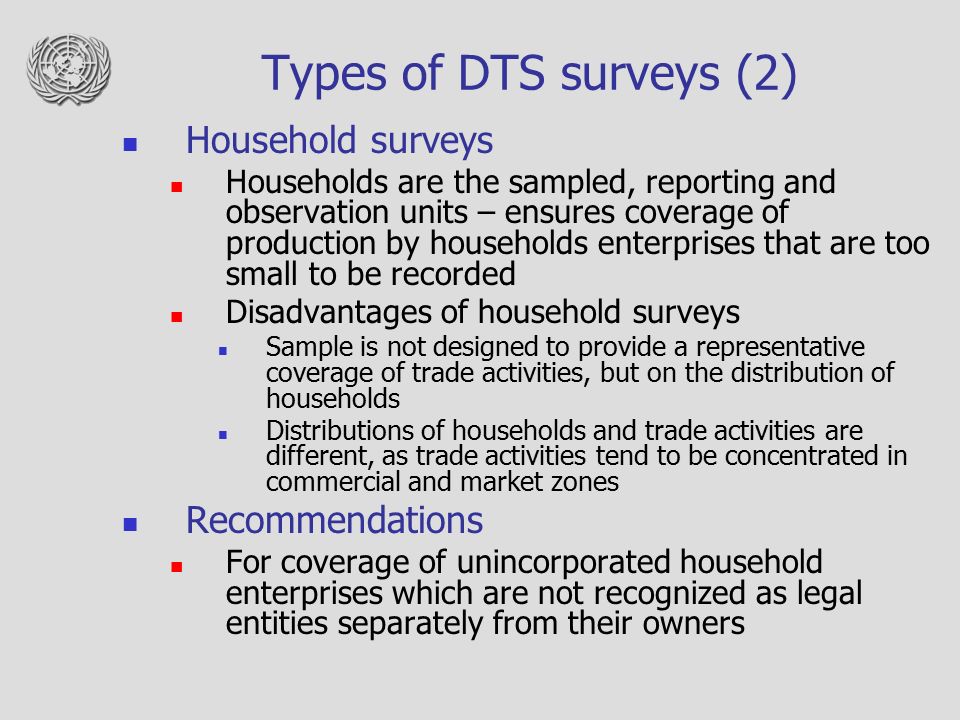 Types of DTS surveys (2)

- Household surveys
  - Households are the sampled, reporting and observation units – ensures coverage of production by households enterprises that are too small to be recorded
  - Disadvantages of household surveys
    - Sample is not designed to provide a representative coverage of trade activities, but on the distribution of households
    - Distributions of households and trade activities are different, as trade activities tend to be concentrated in commercial and market zones
- Recommendations
  - For coverage of unincorporated household enterprises which are not recognized as legal entities separately from their owners